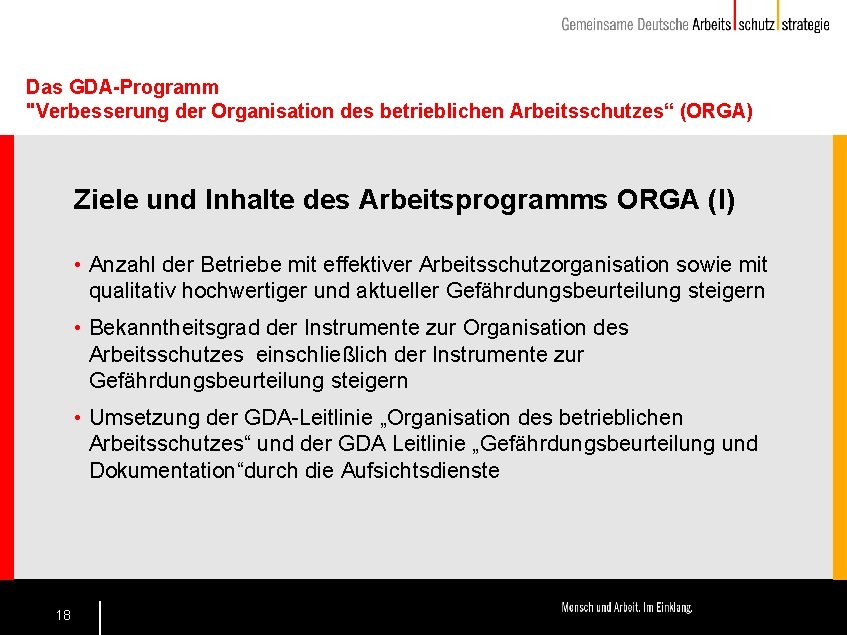 Gemeinsame Deutsche Arbeits schutz strategie

Das GDA-Programm
"Verbesserung der Organisation des betrieblichen Arbeitsschutzes“ (ORGA)

Ziele und Inhalte des Arbeitsprogramms ORGA (I)

• Anzahl der Betriebe mit effektiver Arbeitsschutzorganisation sowie mit qualitativ hochwertiger und aktueller Gefährdungsbeurteilung steigern

• Bekanntheitsgrad der Instrumente zur Organisation des Arbeitsschutzes einschließlich der Instrumente zur Gefährdungsbeurteilung steigern

• Umsetzung der GDA-Leitlinie „Organisation des betrieblichen Arbeitsschutzes“ und der GDA Leitlinie „Gefährdungsbeurteilung und Dokumentation“durch die Aufsichtsdienste

18

Mensch und Arbeit. Im Einklang.